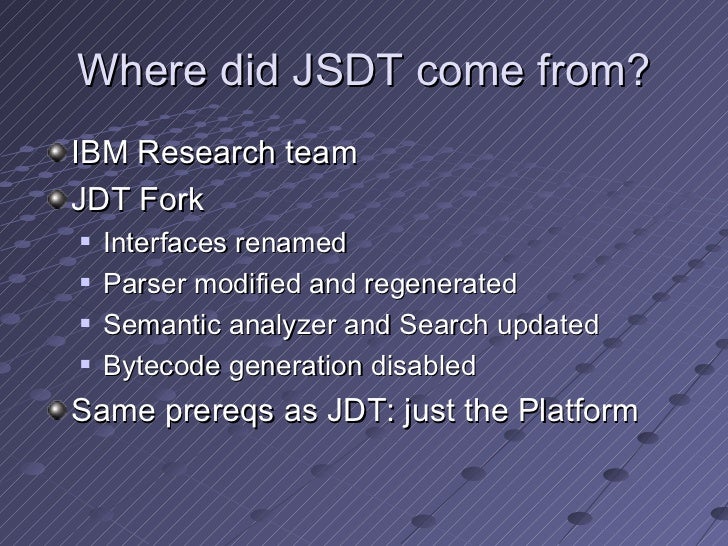 Where did JSDT come from?

IBM Research team

JDT Fork

Interfaces renamed

Parser modified and regenerated

Semantic analyzer and Search updated

Bytecode generation disabled

Same prereqs as JDT: just the Platform